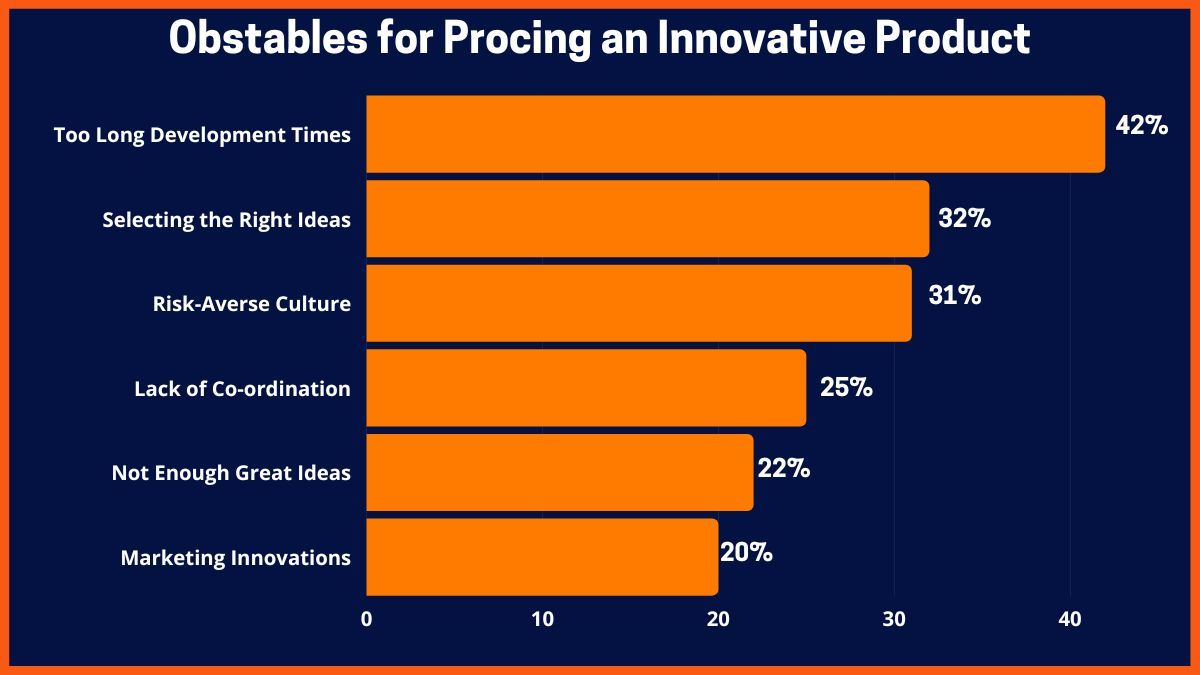 Obstables for Procing an Innovative Product

Too Long Development Times 42%

Selecting the Right Ideas 32%

Risk-Averse Culture 31%

Lack of Co-ordination 25%

Not Enough Great Ideas 22%

Marketing Innovations 20%

0 10 20 30 40